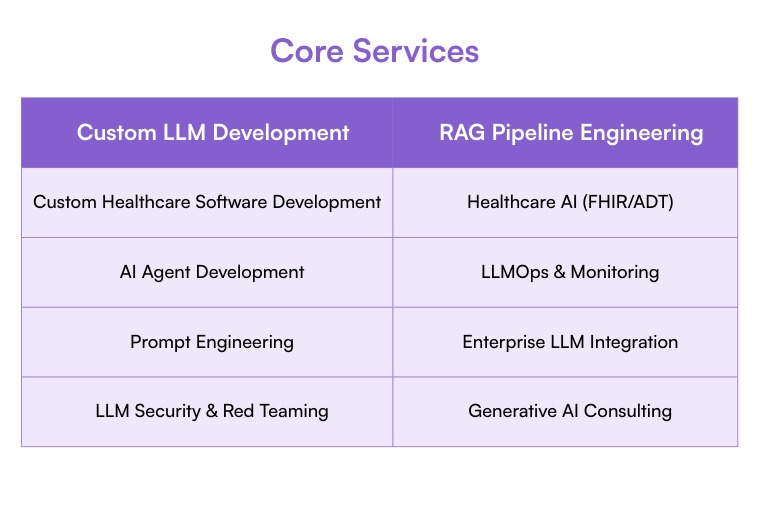 Core Services

| Custom LLM Development | RAG Pipeline Engineering |
|---|---|
| Custom Healthcare Software Development | Healthcare AI (FHIR/ADT) |
| AI Agent Development | LLMOps & Monitoring |
| Prompt Engineering | Enterprise LLM Integration |
| LLM Security & Red Teaming | Generative AI Consulting |